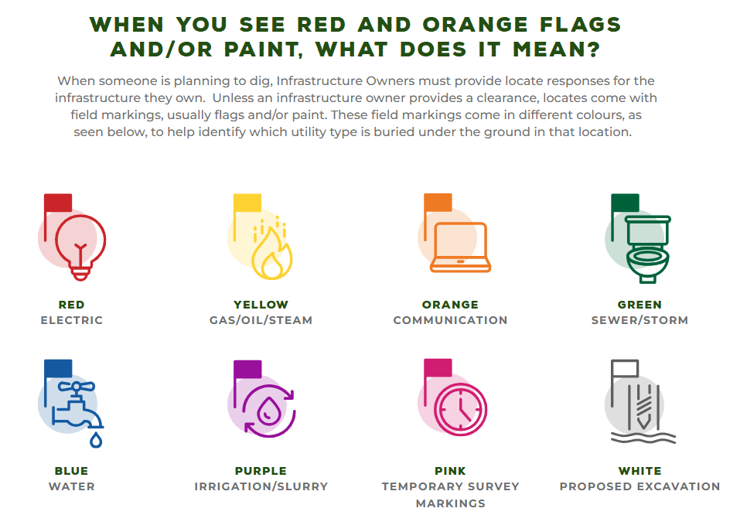 WHEN YOU SEE RED AND ORANGE FLAGS AND/OR PAINT, WHAT DOES IT MEAN?

When someone is planning to dig, Infrastructure Owners must provide locate responses for the infrastructure they own. Unless an infrastructure owner provides a clearance, locates come with field markings, usually flags and/or paint. These field markings come in different colours, as seen below, to help identify which utility type is buried under the ground in that location.

RED
ELECTRIC

YELLOW
GAS/OIL/STEAM

ORANGE
COMMUNICATION

GREEN
SEWER/STORM

BLUE
WATER

PURPLE
IRRIGATION/SLURRY

PINK
TEMPORARY SURVEY MARKINGS

WHITE
PROPOSED EXCAVATION